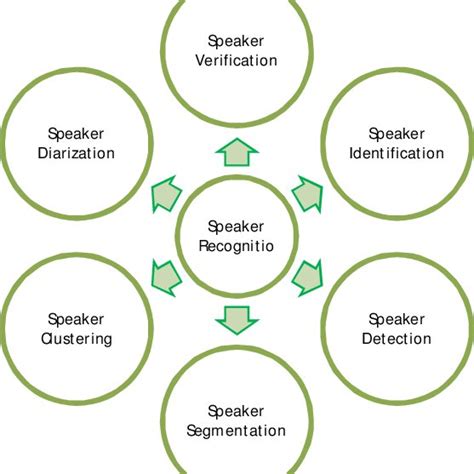 Speaker Verification

Speaker Diarization

Speaker Identification

Speaker Recognitio

Speaker Clustering

Speaker Detection

Speaker Segmentation